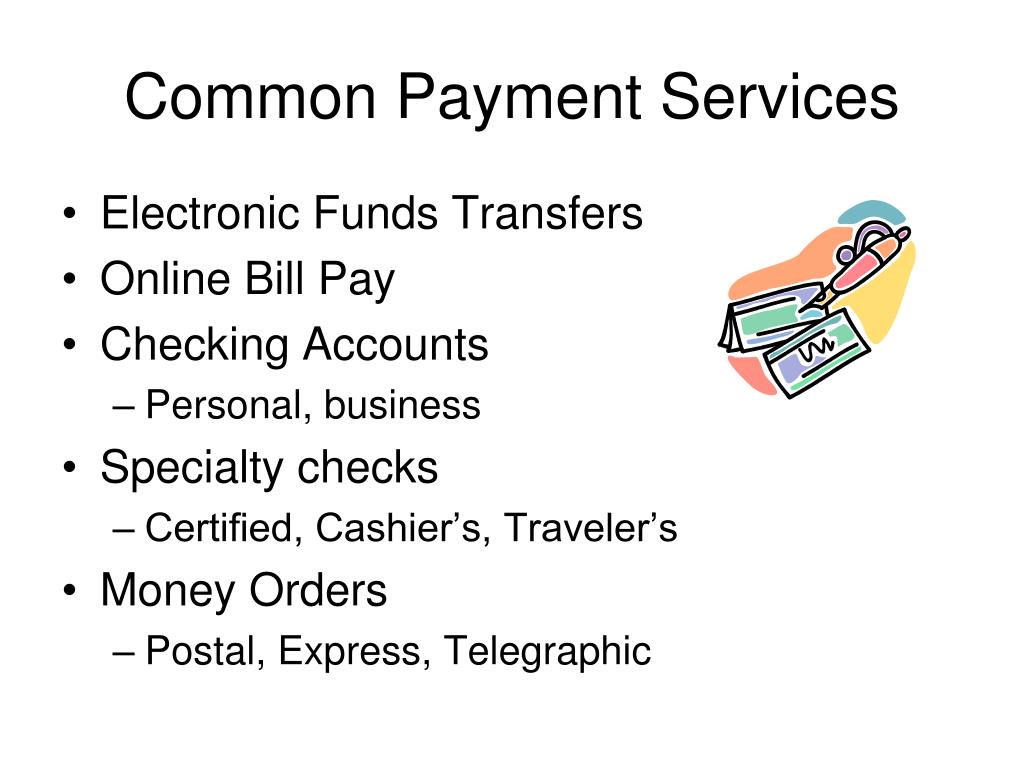 Common Payment Services

• Electronic Funds Transfers
• Online Bill Pay
• Checking Accounts
– Personal, business
• Specialty checks
– Certified, Cashier’s, Traveler’s
• Money Orders
– Postal, Express, Telegraphic